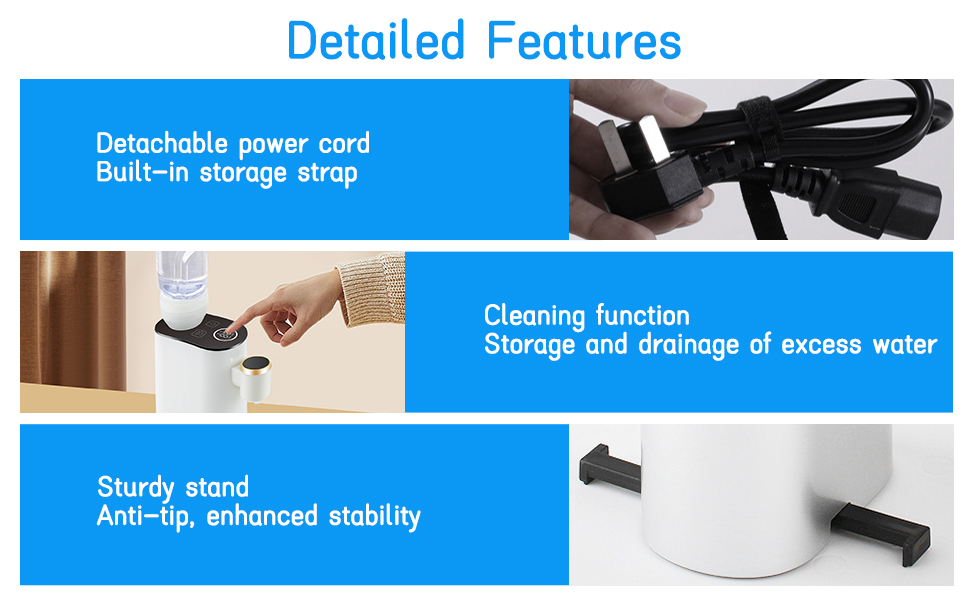 Detailed Features

Detachable power cord
Built-in storage strap

Cleaning function
Storage and drainage of excess water

Sturdy stand
Anti-tip, enhanced stability